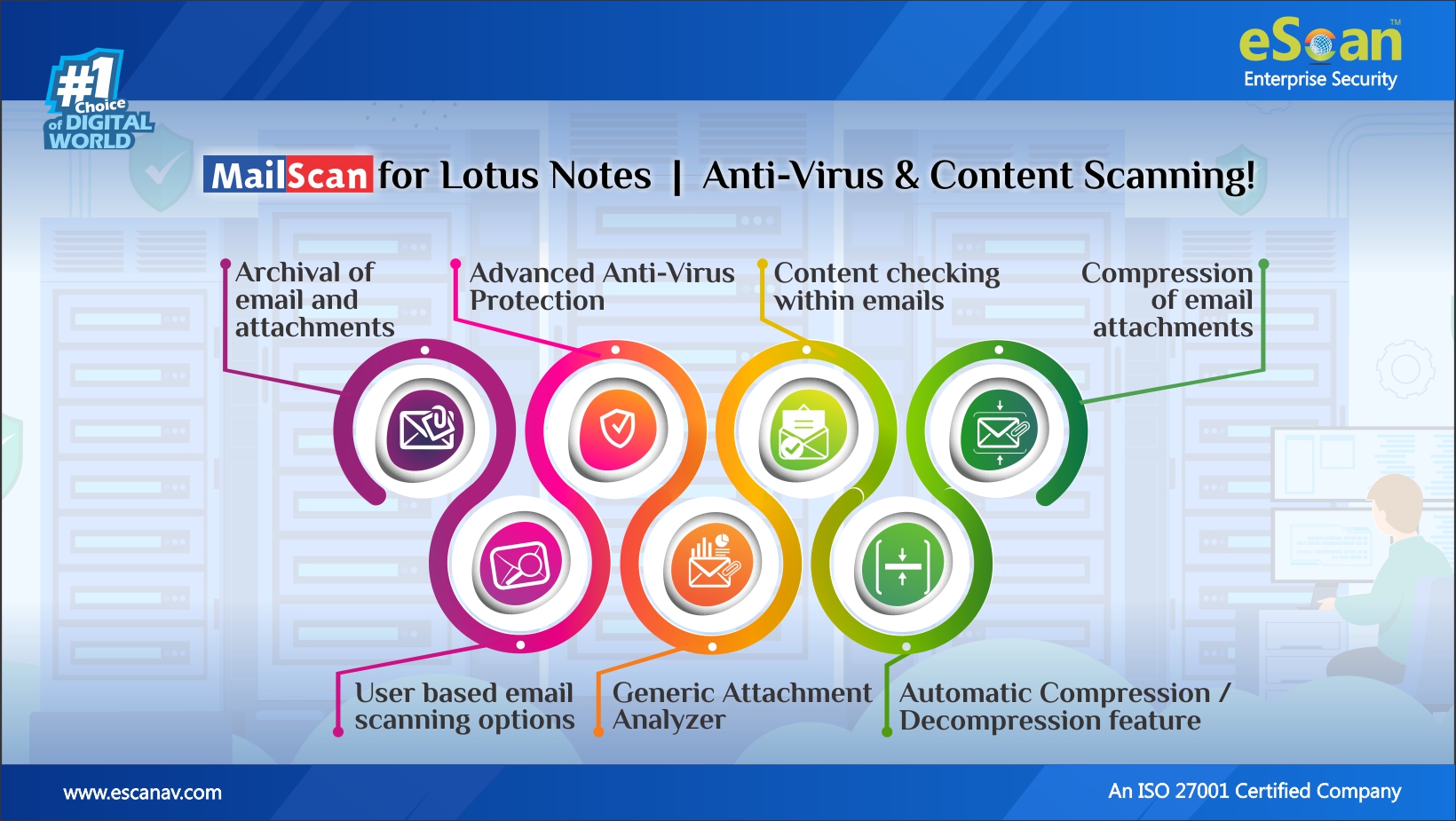 #1 Choice of DIGITAL WORLD

eScan™
Enterprise Security

MailScan for Lotus Notes | Anti-Virus & Content Scanning!

Archival of email and attachments

Advanced Anti-Virus Protection

Content checking within emails

Compression of email attachments

User based email scanning options

Generic Attachment Analyzer

Automatic Compression / Decompression feature

www.escanav.com

An ISO 27001 Certified Company